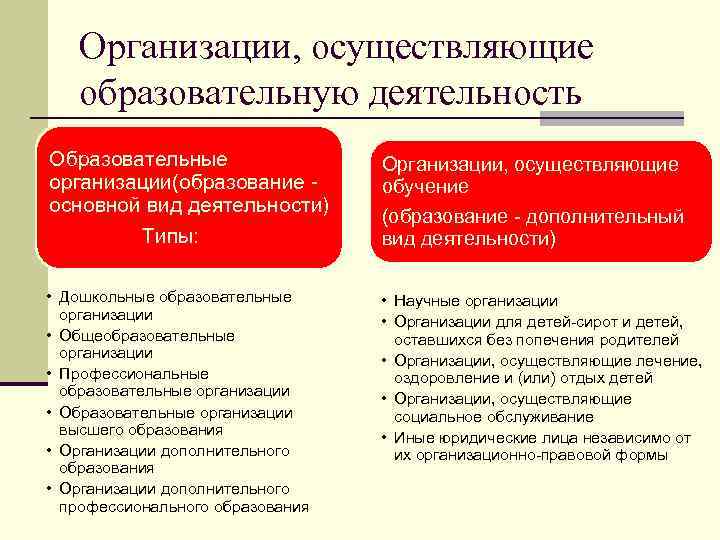 Организации, осуществляющие образовательную деятельность

Образовательные организации(образование - основной вид деятельности)
Типы:

• Дошкольные образовательные организации
• Общеобразовательные организации
• Профессиональные образовательные организации
• Образовательные организации высшего образования
• Организации дополнительного образования
• Организации дополнительного профессионального образования

Организации, осуществляющие обучение
(образование - дополнительный вид деятельности)

• Научные организации
• Организации для детей-сирот и детей, оставшихся без попечения родителей
• Организации, осуществляющие лечение, оздоровление и (или) отдых детей
• Организации, осуществляющие социальное обслуживание
• Иные юридические лица независимо от их организационно-правовой формы